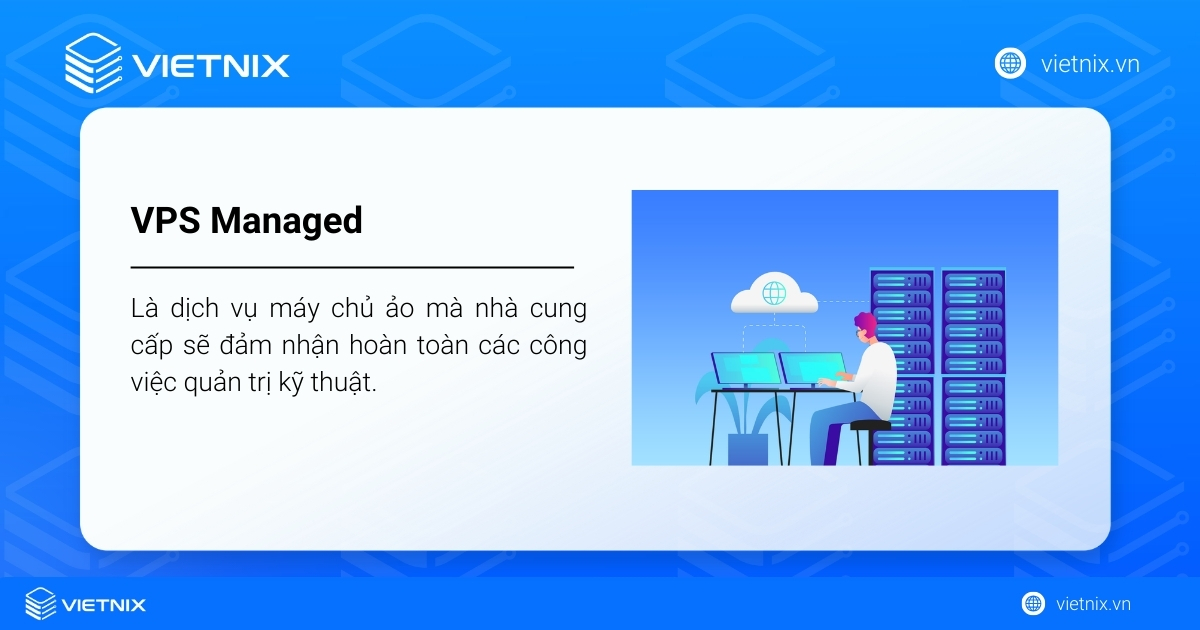 VIETNIX

vietnix.vn

VPS Managed

Là dịch vụ máy chủ ảo mà nhà cung cấp sẽ đảm nhận hoàn toàn các công việc quản trị kỹ thuật.

VIETNIX

vietnix.vn